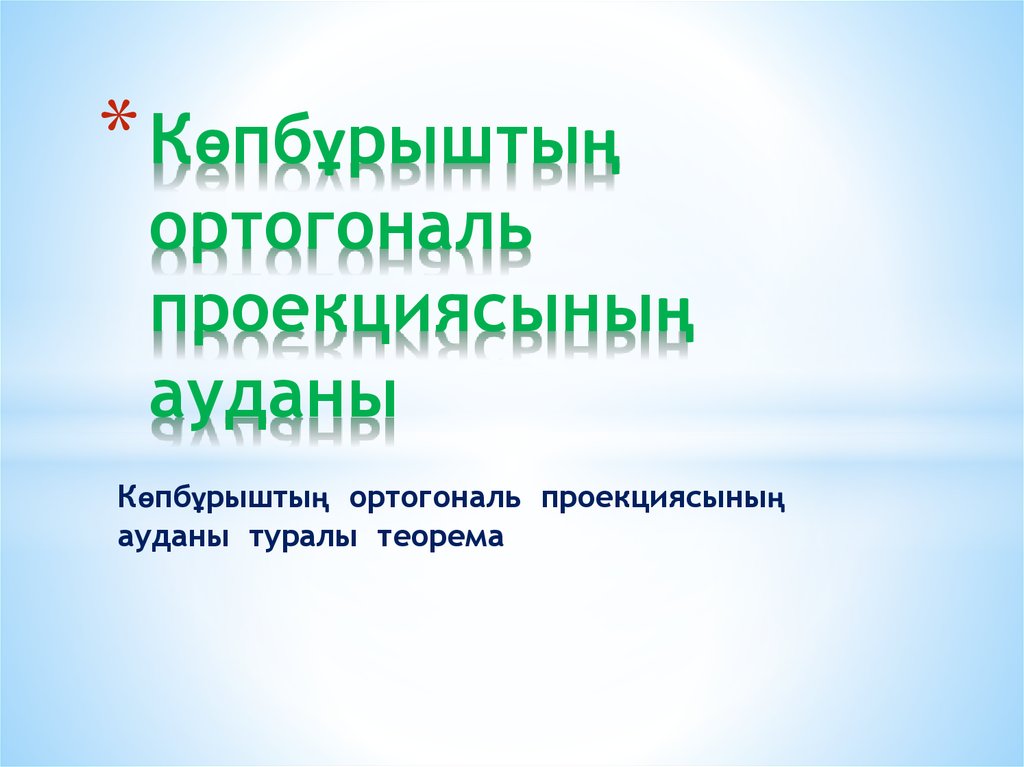 * Көпбұрыштың ортогональ проекциясының ауданы

Көпбұрыштың ортогональ проекциясының ауданы туралы теорема